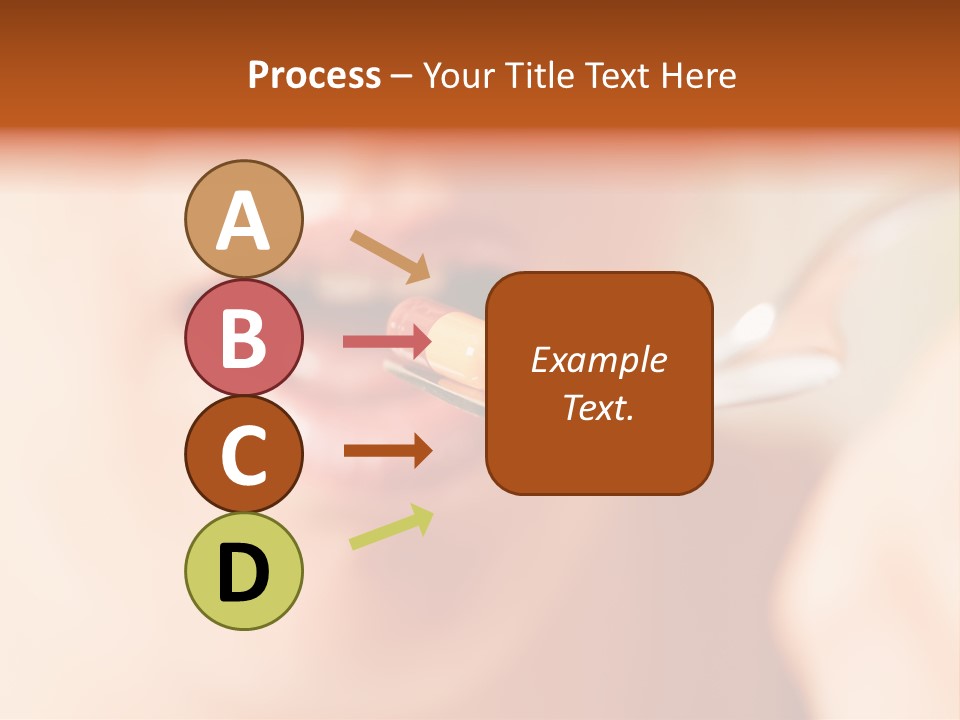 Process – Your Title Text Here

A

B

C

D

Example Text.